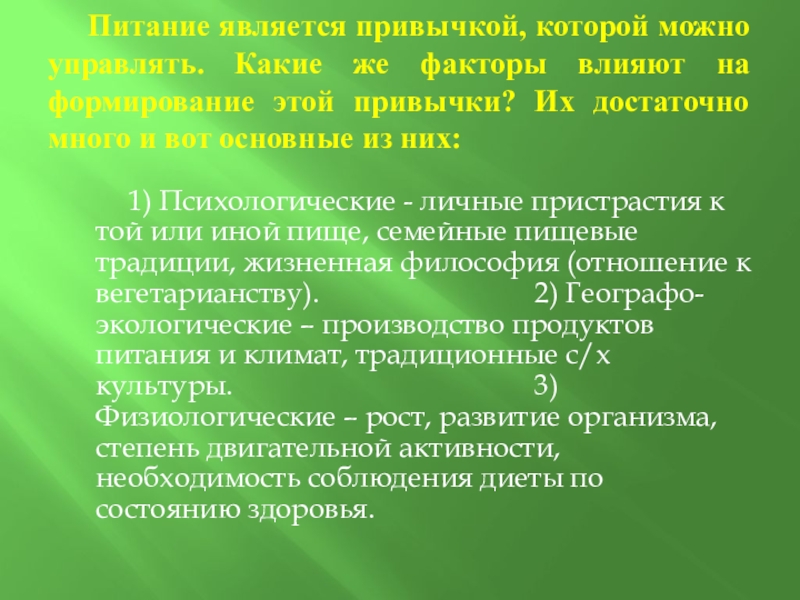 Питание является привычкой, которой можно управлять. Какие же факторы влияют на формирование этой привычки? Их достаточно много и вот основные из них:

1) Психологические - личные пристрастия к той или иной пище, семейные пищевые традиции, жизненная философия (отношение к вегетарианству). 2) Географо-экологические – производство продуктов питания и климат, традиционные с/х культуры. 3) Физиологические – рост, развитие организма, степень двигательной активности, необходимость соблюдения диеты по состоянию здоровья.